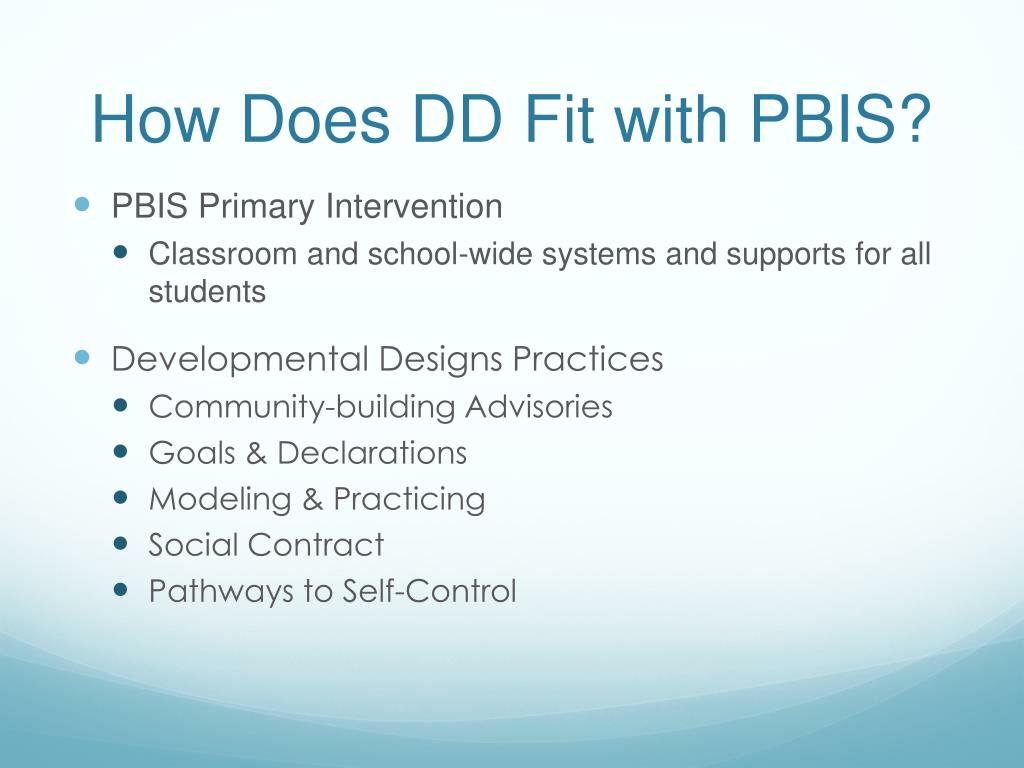 How Does DD Fit with PBIS?

- PBIS Primary Intervention
  - Classroom and school-wide systems and supports for all students
- Developmental Designs Practices
  - Community-building Advisories
  - Goals & Declarations
  - Modeling & Practicing
  - Social Contract
  - Pathways to Self-Control